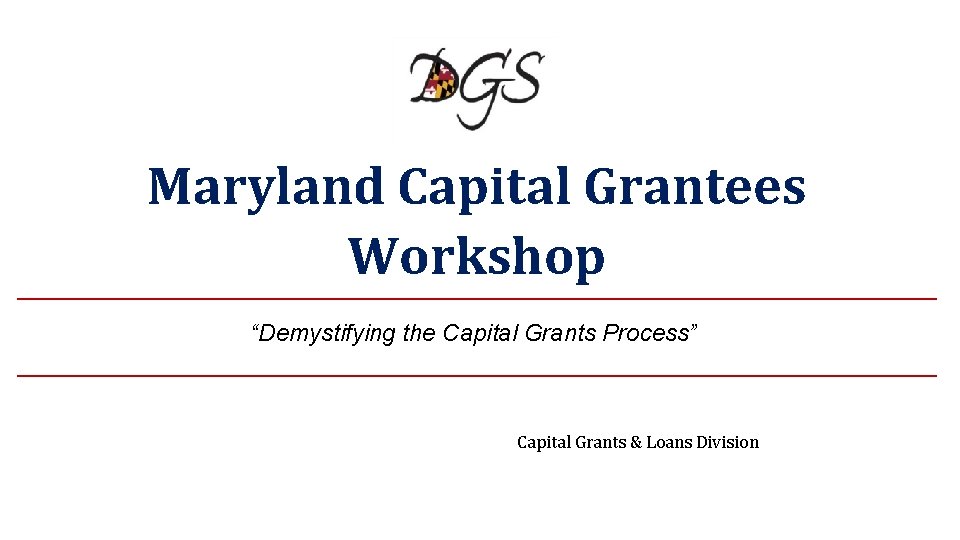 DGS

Maryland Capital Grantees Workshop

“Demystifying the Capital Grants Process”

Capital Grants & Loans Division